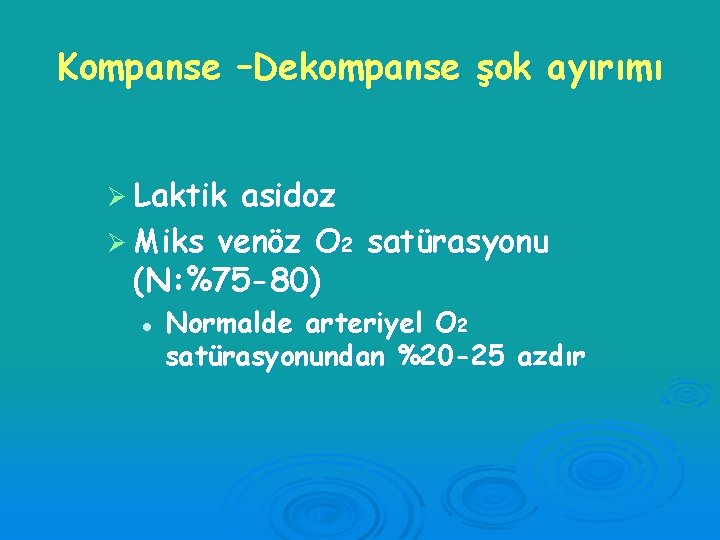 Kompanse –Dekompanse şok ayırımı

➢ Laktik asidoz
➢ Miks venöz $O_2$ satürasyonu (N:%75-80)
• Normalde arteriyel $O_2$ satürasyonundan %20-25 azdır